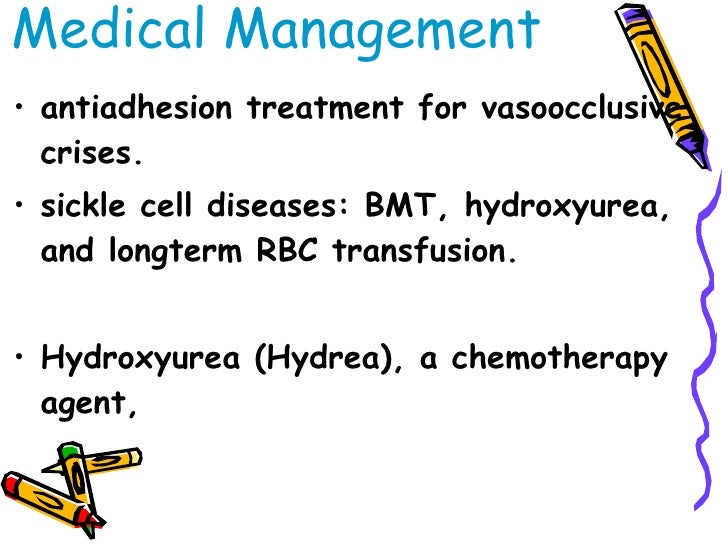 Medical Management

• antiadhesion treatment for vasoocclusive crises.

• sickle cell diseases: BMT, hydroxyurea, and longterm RBC transfusion.

• Hydroxyurea (Hydrea), a chemotherapy agent,